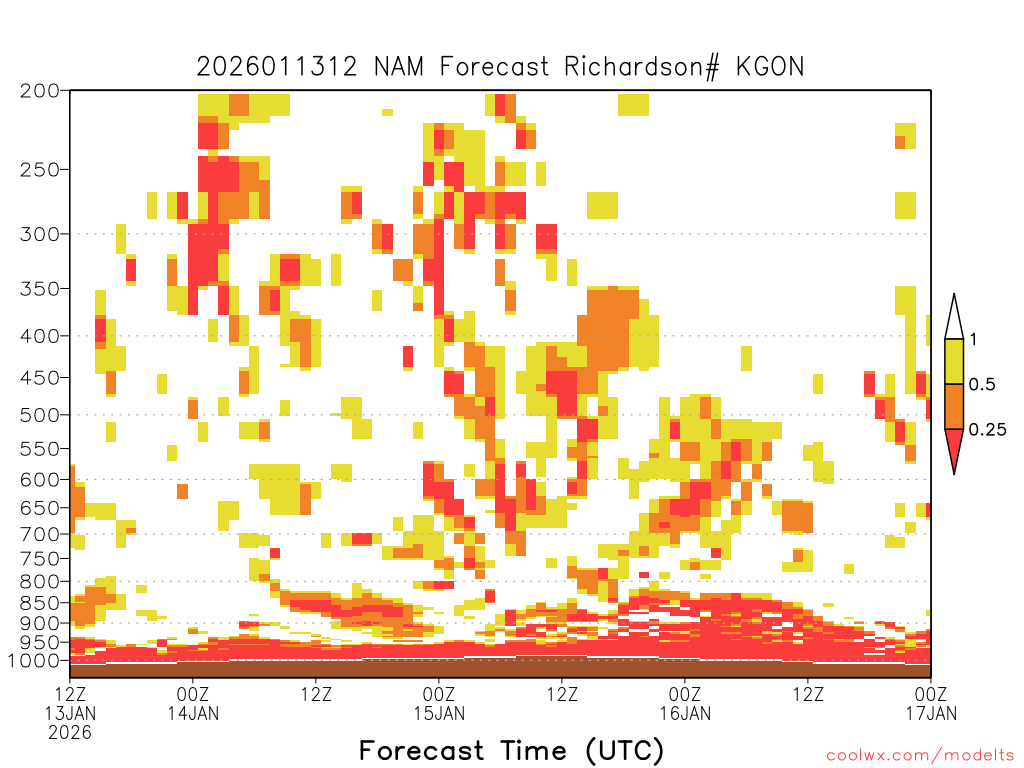 2026011312 NAM Forecast Richardson# KGON

200
250
300
350
400
450
500
550
600
650
700
750
800
850
900
950
1000

1
0.5
0.25

12Z 13JAN 2026
00Z 14JAN
12Z
00Z 15JAN
12Z
00Z 16JAN
12Z
00Z 17JAN

Forecast Time (UTC)

coolwx.com/modelts